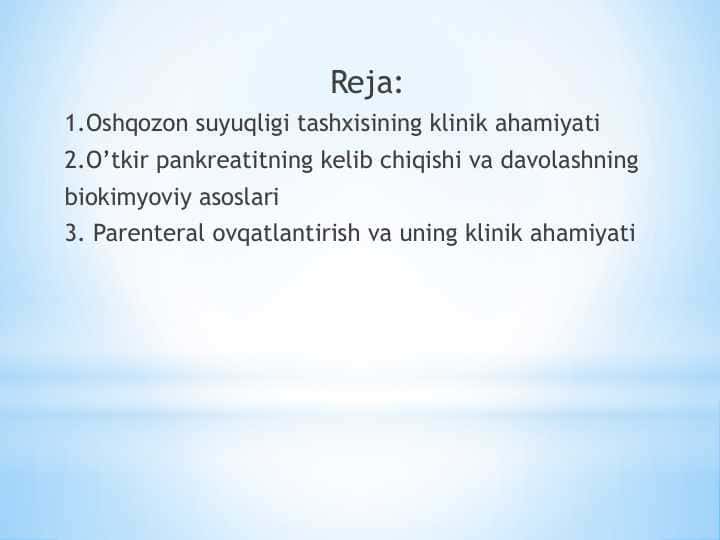 Reja:

1.Oshqozon suyuqligi tashxisining klinik ahamiyati
2.O’tkir pankreatitning kelib chiqishi va davolashning biokimyoviy asoslari
3. Parenteral ovqatlantirish va uning klinik ahamiyati